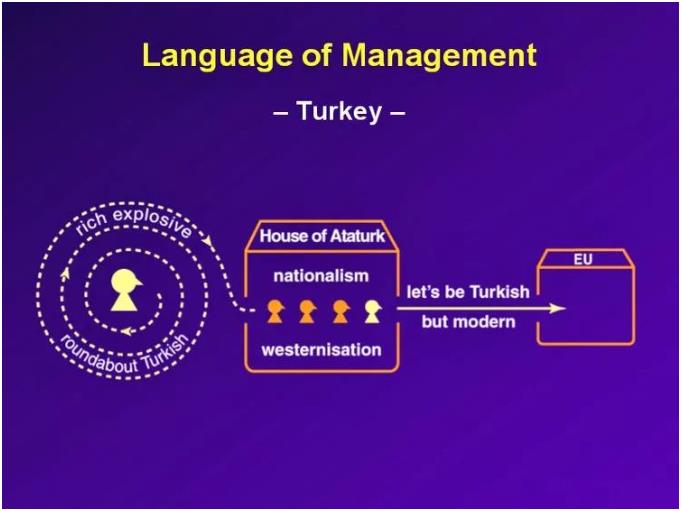 Language of Management

– Turkey –

rich explosive

roundabout Turkish

House of Ataturk

nationalism

westernisation

let's be Turkish

but modern

EU